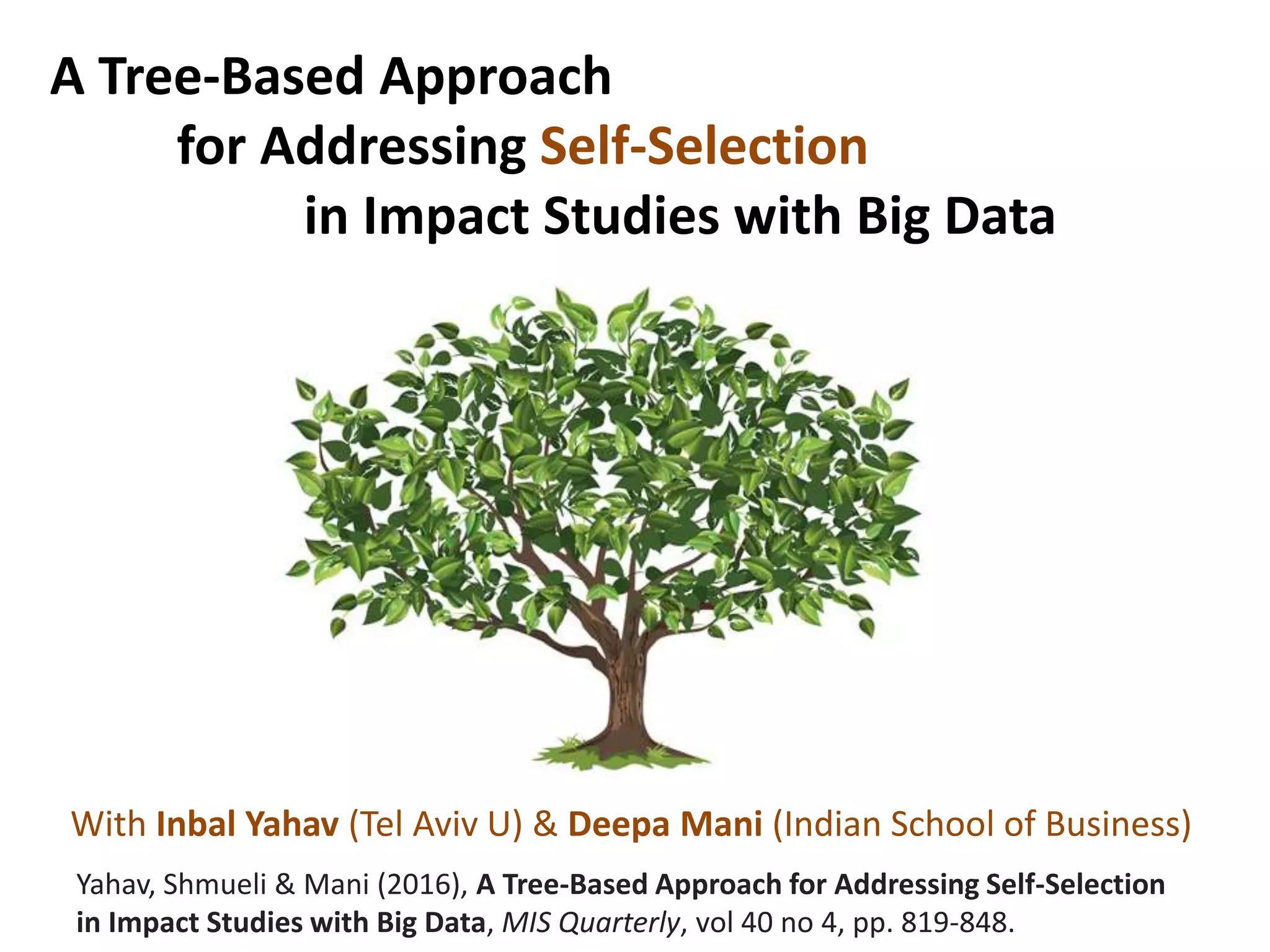 A Tree-Based Approach
for Addressing Self-Selection
in Impact Studies with Big Data

With Inbal Yahav (Tel Aviv U) & Deepa Mani (Indian School of Business)

Yahav, Shmueli & Mani (2016), A Tree-Based Approach for Addressing Self-Selection in Impact Studies with Big Data, MIS Quarterly, vol 40 no 4, pp. 819-848.